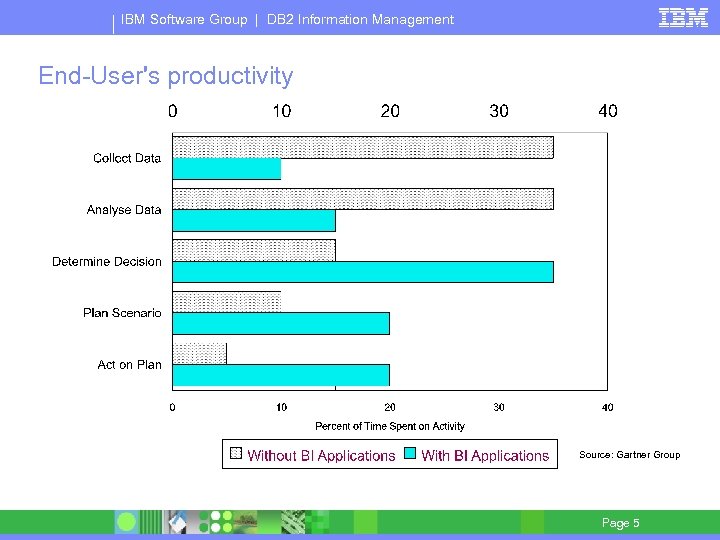 IBM Software Group | DB2 Information Management

IBM

End-User's productivity

0 10 20 30 40

Collect Data

Analyse Data

Determine Decision

Plan Scenario

Act on Plan

0 10 20 30 40

Percent of Time Spent on Activity

Without BI Applications With BI Applications

Source: Gartner Group

Page 5